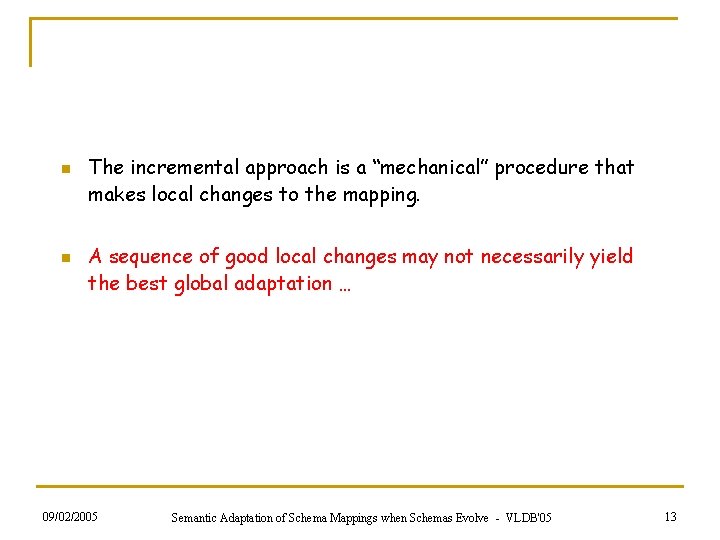 The incremental approach is a “mechanical” procedure that makes local changes to the mapping.

A sequence of good local changes may not necessarily yield the best global adaptation …

09/02/2005

Semantic Adaptation of Schema Mappings when Schemas Evolve - VLDB'05

13